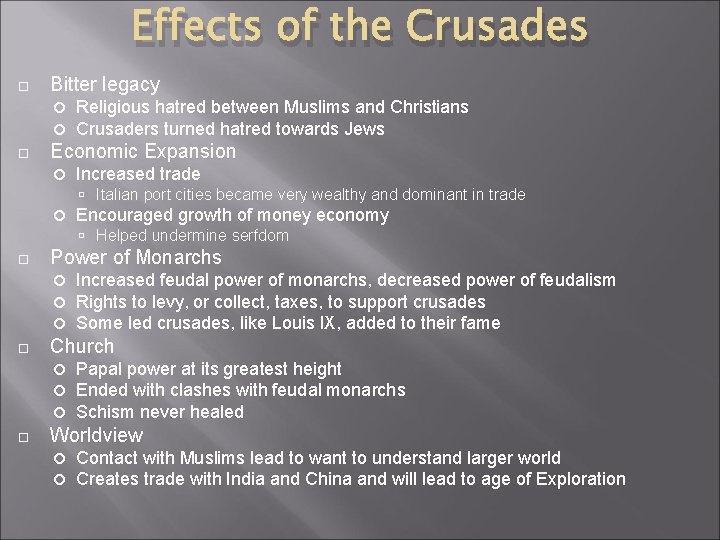 Effects of the Crusades

Bitter legacy
Religious hatred between Muslims and Christians
Crusaders turned hatred towards Jews

Economic Expansion
Increased trade
Italian port cities became very wealthy and dominant in trade
Encouraged growth of money economy
Helped undermine serfdom

Power of Monarchs
Increased feudal power of monarchs, decreased power of feudalism
Rights to levy, or collect, taxes, to support crusades
Some led crusades, like Louis IX, added to their fame

Church
Papal power at its greatest height
Ended with clashes with feudal monarchs
Schism never healed

Worldview
Contact with Muslims lead to want to understand larger world
Creates trade with India and China and will lead to age of Exploration